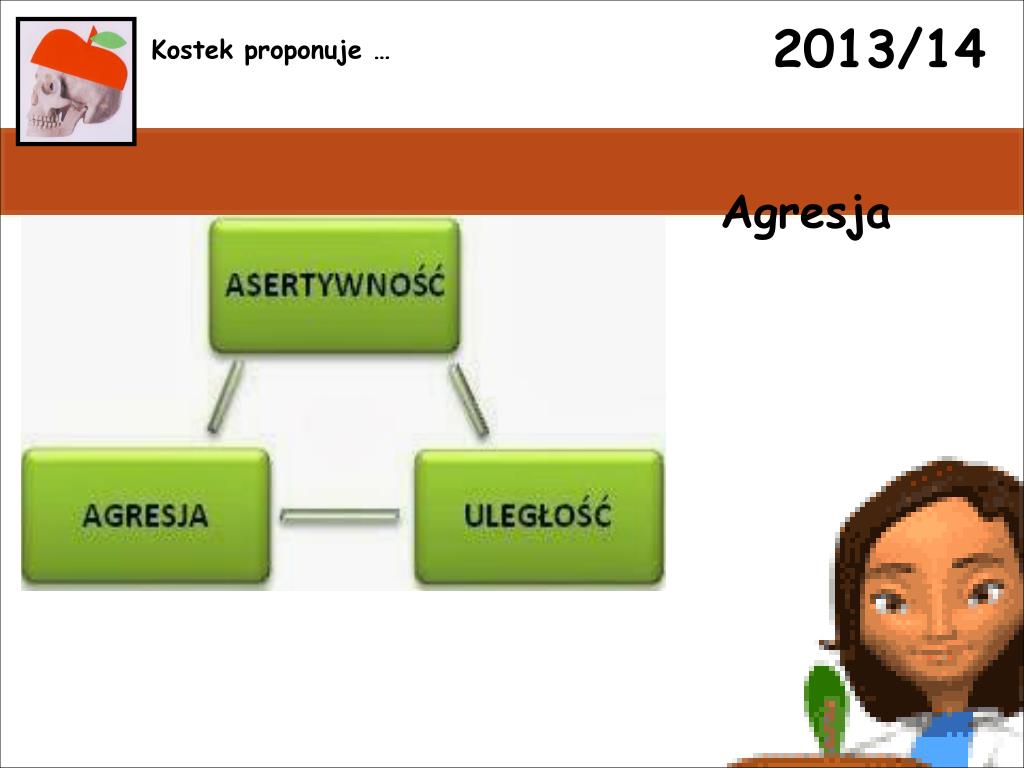 Kostek proponuje …

2013/14

Agresja

ASERTYWNOŚĆ

AGRESJA

ULEGŁOŚĆ